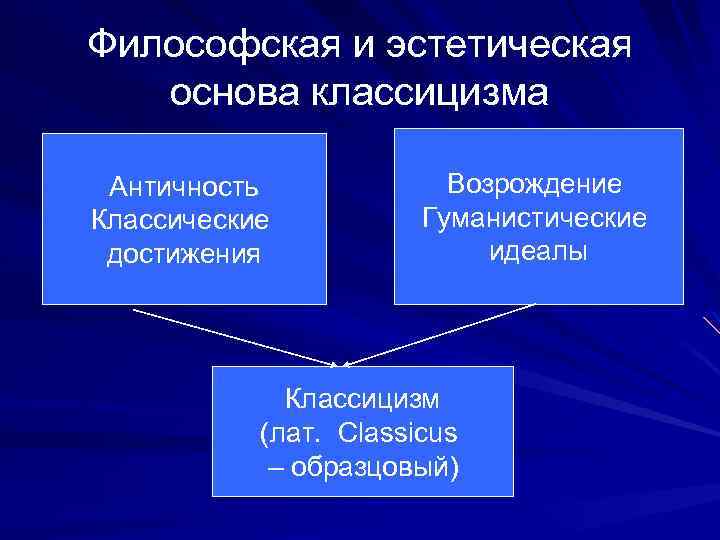 Философская и эстетическая основа классицизма

Античность
Классические достижения

Возрождение
Гуманистические идеалы

Классицизм
(лат. Classicus
– образцовый)